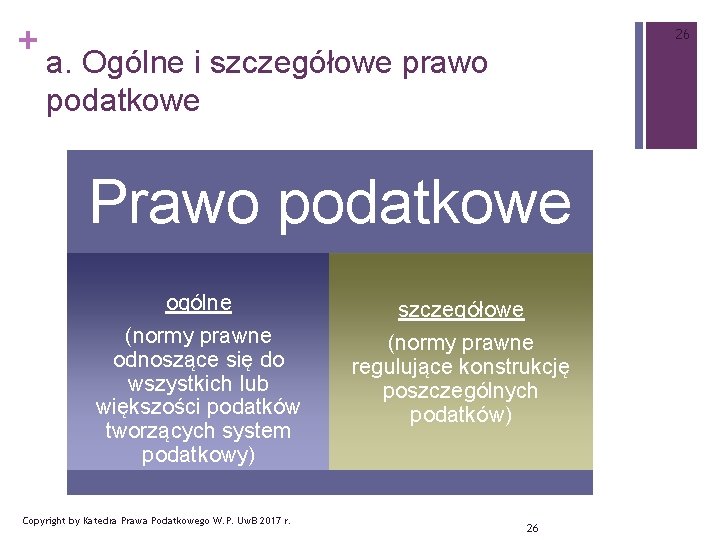 +
26

a. Ogólne i szczegółowe prawo podatkowe

Prawo podatkowe

ogólne
(normy prawne odnoszące się do wszystkich lub większości podatków tworzących system podatkowy)

szczegółowe
(normy prawne regulujące konstrukcję poszczególnych podatków)

Copyright by Katedra Prawa Podatkowego W.P. UwB 2017 r.

26